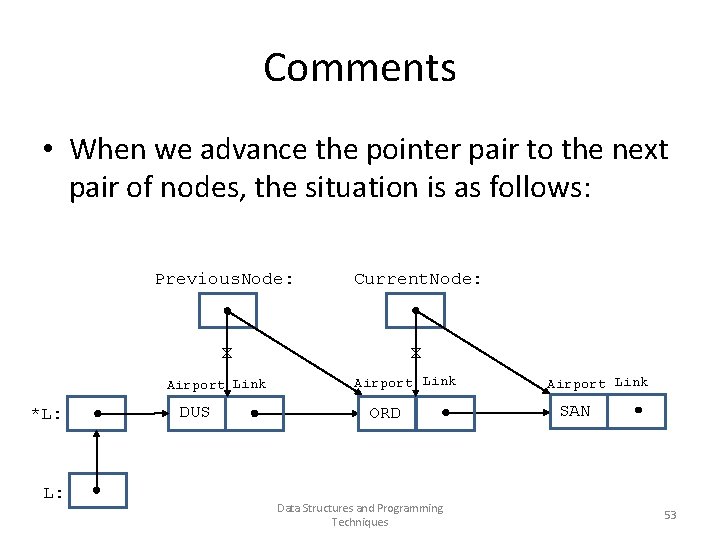 Comments

• When we advance the pointer pair to the next pair of nodes, the situation is as follows:

PreviousNode:

CurrentNode:

Airport Link

Airport Link

Airport Link

*L:

DUS

ORD

SAN

L:

Data Structures and Programming Techniques

53